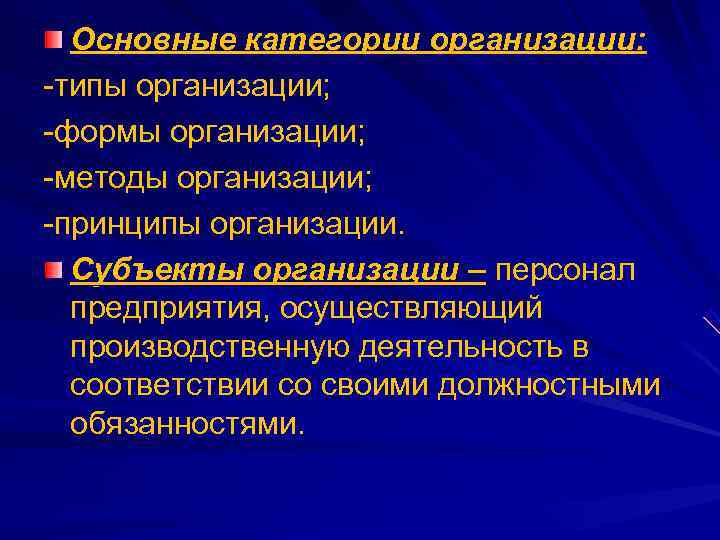 Основные категории организации:
-типы организации;
-формы организации;
-методы организации;
-принципы организации.

Субъекты организации – персонал предприятия, осуществляющий производственную деятельность в соответствии со своими должностными обязанностями.